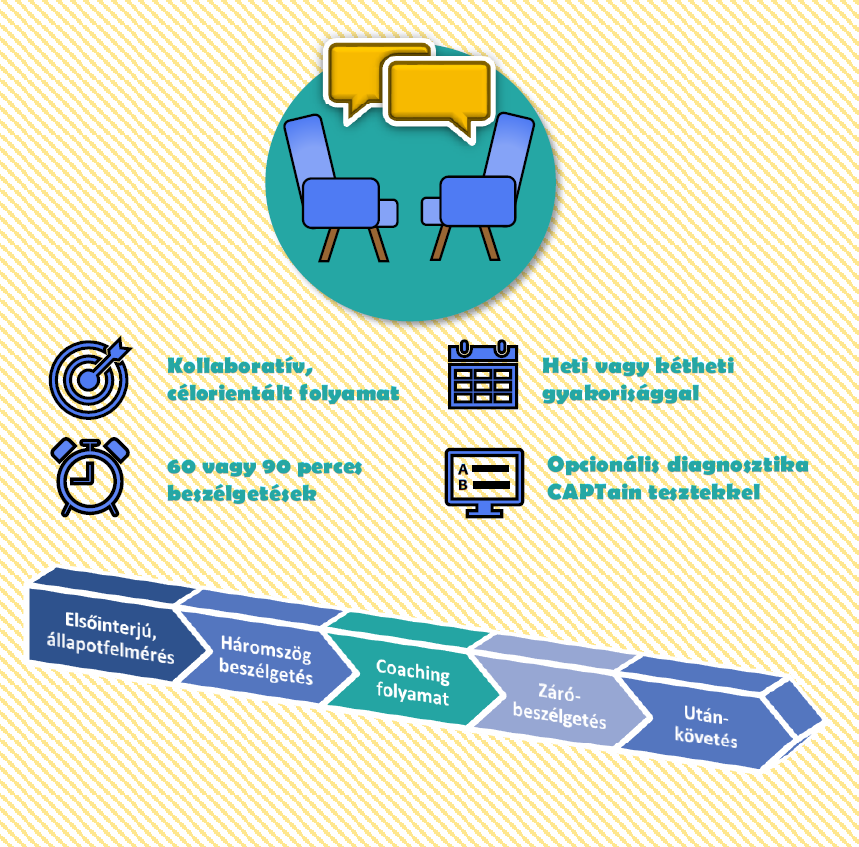 Kollaboratív, célorientált folyamat

Heti vagy kétheti gyakorisággal

60 vagy 90 perces beszélgetések

A
B

Opcionális diagnosztika CAPTain tesztekkel

Elsőinterjú, állapotfelmérés

Háromszög beszélgetés

Coaching folyamat

Záró-beszélgetés

Után-követés